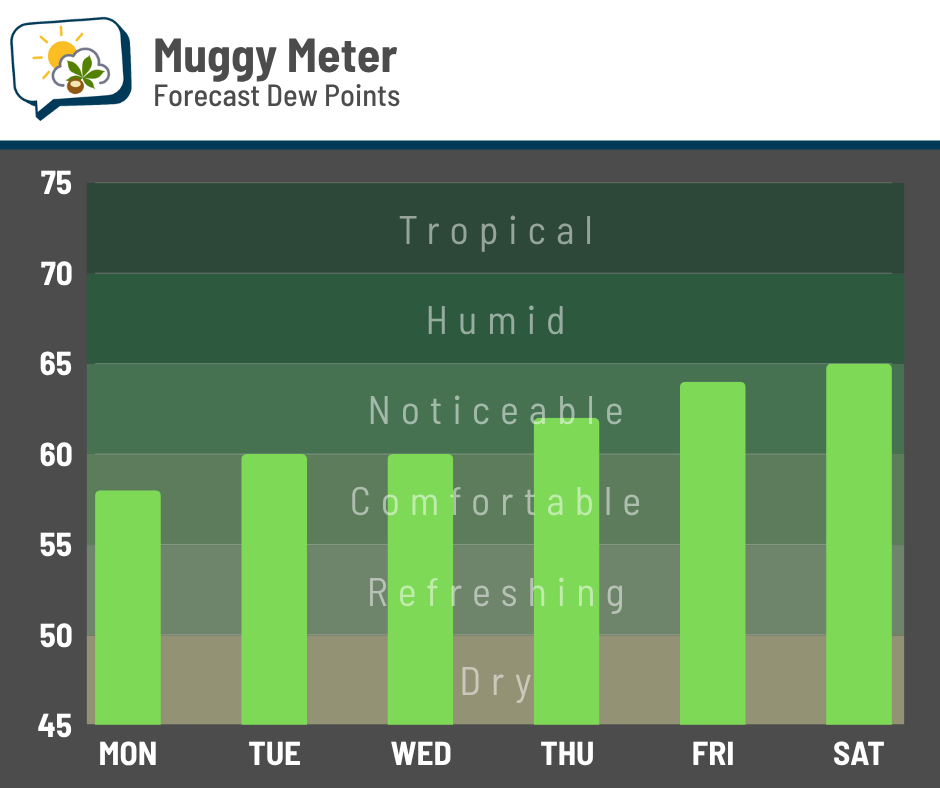 Muggy Meter
Forecast Dew Points

75
70
65
60
55
50
45

Tropical
Humid
Noticeable
Comfortable
Refreshing
Dry

MON TUE WED THU FRI SAT